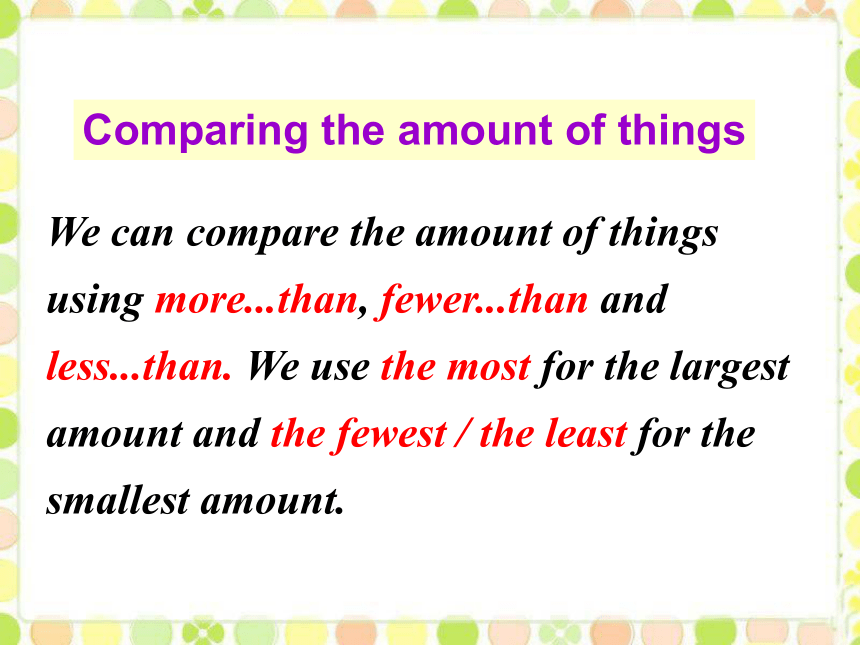 Comparing the amount of things

We can compare the amount of things using more...than, fewer...than and less...than. We use the most for the largest amount and the fewest / the least for the smallest amount.